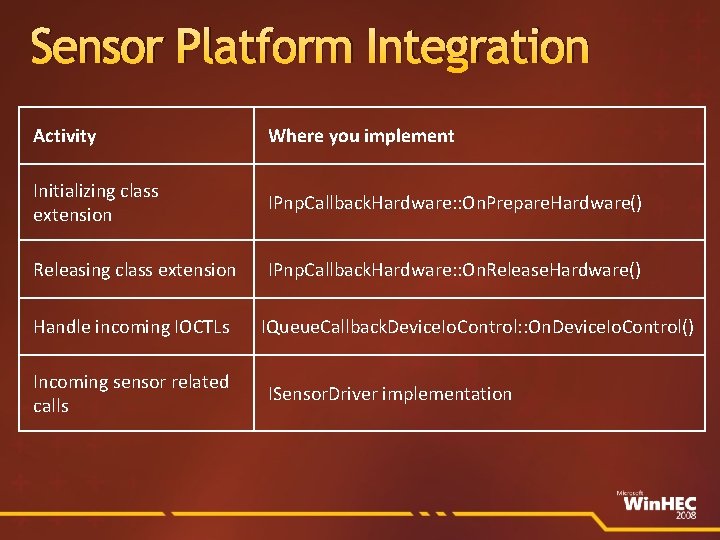 Sensor Platform Integration

| Activity | Where you implement |
|---|---|
| Initializing class extension | IPnpCallbackHardware::OnPrepareHardware() |
| Releasing class extension | IPnpCallbackHardware::OnReleaseHardware() |
| Handle incoming IOCTLs | IQueueCallbackDeviceIoControl::OnDeviceIoControl() |
| Incoming sensor related calls | ISensorDriver implementation |

Microsoft WinHEC 2008